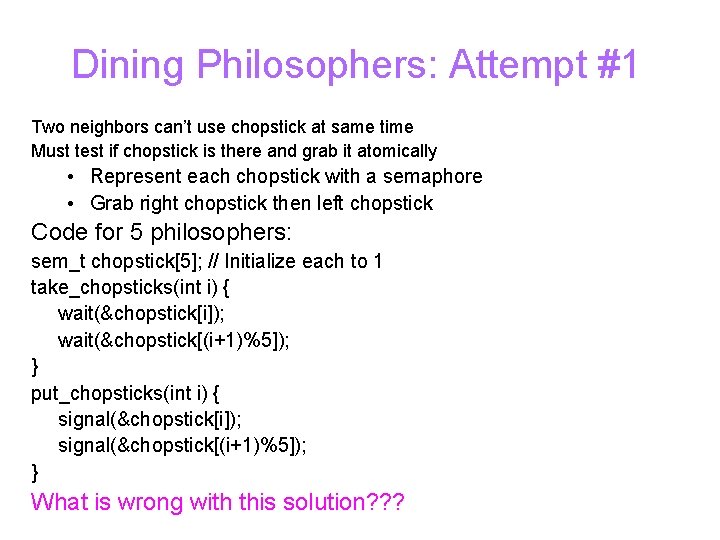 Dining Philosophers: Attempt #1

Two neighbors can't use chopstick at same time
Must test if chopstick is there and grab it atomically

• Represent each chopstick with a semaphore
• Grab right chopstick then left chopstick

Code for 5 philosophers:

sem_t chopstick[5]; // Initialize each to 1
take_chopsticks(int i) {
wait(&chopstick[i]);
wait(&chopstick[(i+1)%5]);
}
put_chopsticks(int i) {
signal(&chopstick[i]);
signal(&chopstick[(i+1)%5]);
}

What is wrong with this solution???